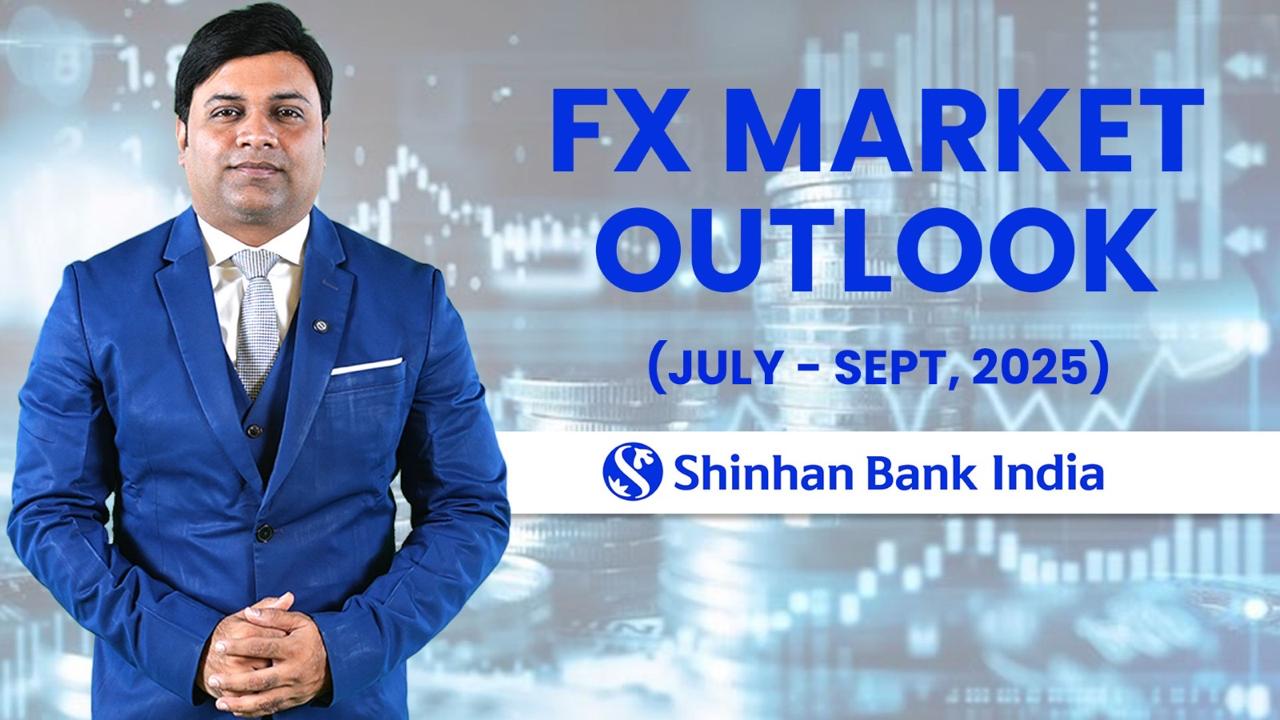 FX MARKET OUTLOOK

(JULY - SEPT, 2025)

Shinhan Bank India